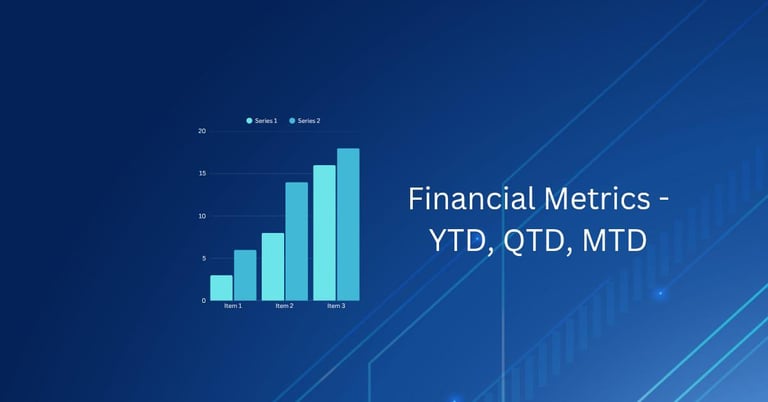 Series 1 Series 2

20
15
10
5
0

Item 1 Item 2 Item 3

Financial Metrics - YTD, QTD, MTD